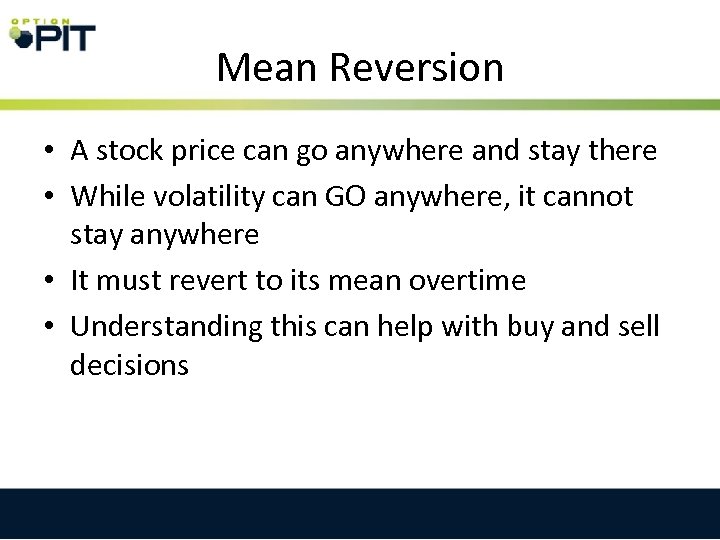 OPTION PIT

Mean Reversion

• A stock price can go anywhere and stay there
• While volatility can GO anywhere, it cannot stay anywhere
• It must revert to its mean overtime
• Understanding this can help with buy and sell decisions